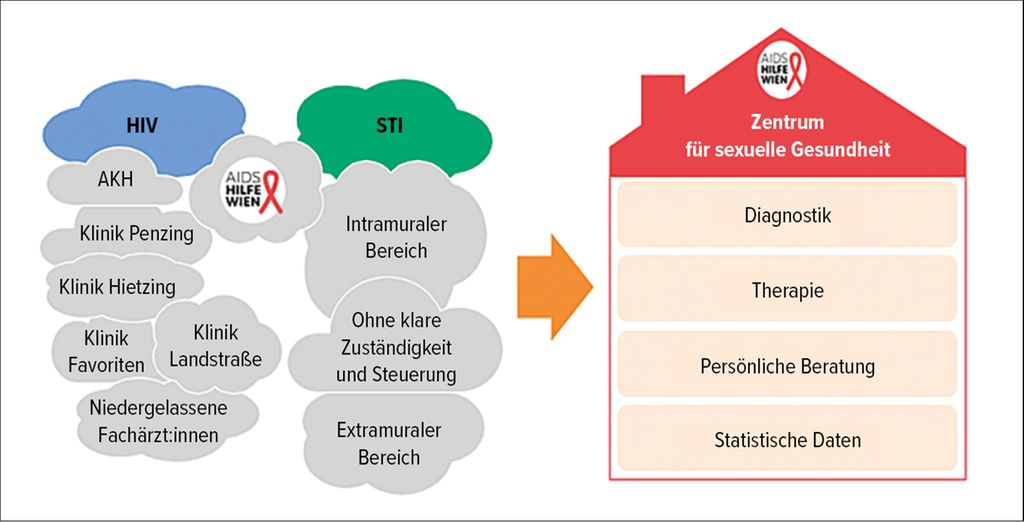 HIV

AKH

AIDS HILFE WIEN

Klinik Penzing

Klinik Hietzing

Klinik Favoriten

Klinik Landstraße

Niedergelassene Fachärzt:innen

STI

Intramuraler Bereich

Ohne klare Zuständigkeit und Steuerung

Extramuraler Bereich

AIDS HILFE WIEN

Zentrum für sexuelle Gesundheit

Diagnostik

Therapie

Persönliche Beratung

Statistische Daten